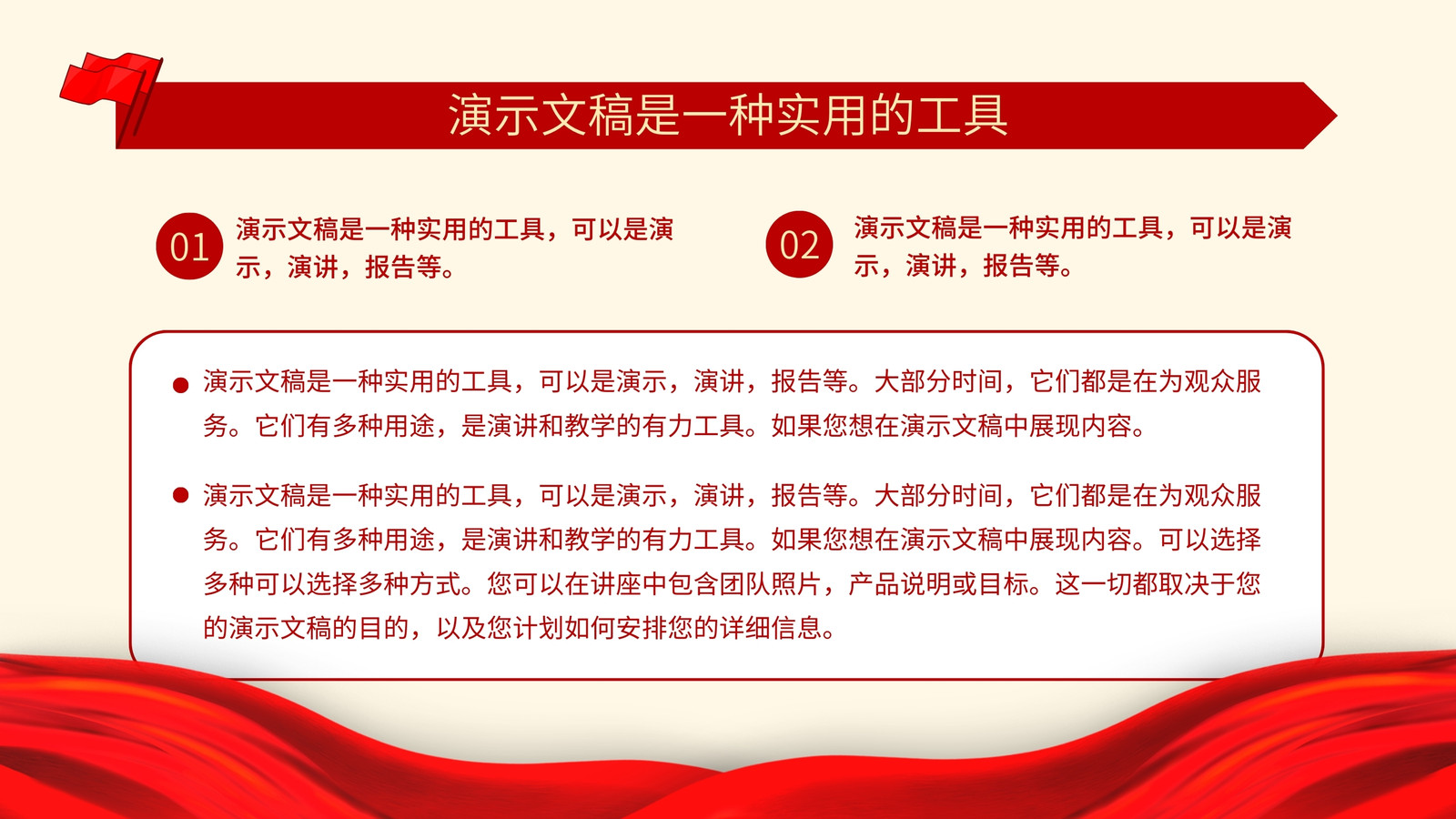 演示文稿是一种实用的工具

01

演示文稿是一种实用的工具，可以是演示，演讲，报告等。

02

演示文稿是一种实用的工具，可以是演示，演讲，报告等。

● 演示文稿是一种实用的工具，可以是演示，演讲，报告等。大部分时间，它们都是在为观众服务。它们有多种用途，是演讲和教学的有力工具。如果您想在演示文稿中展现内容。

● 演示文稿是一种实用的工具，可以是演示，演讲，报告等。大部分时间，它们都是在为观众服务。它们有多种用途，是演讲和教学的有力工具。如果您想在演示文稿中展现内容。可以选择多种可以选择多种方式。您可以在讲座中包含团队照片，产品说明或目标。这一切都取决于您的演示文稿的目的，以及您计划如何安排您的详细信息。